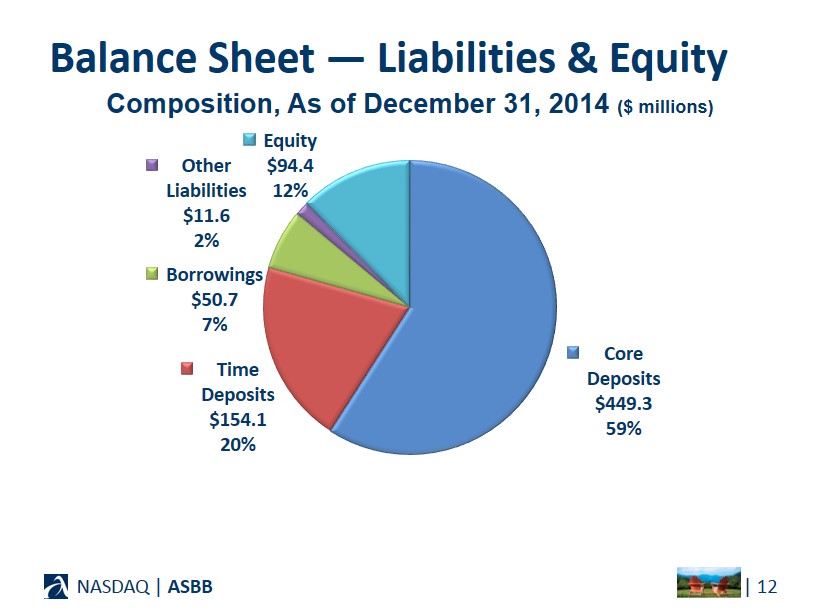 Balance Sheet — Liabilities & Equity

Composition, As of December 31, 2014 ($ millions)

Equity
$94.4
12%

Other Liabilities
$11.6
2%

Borrowings
$50.7
7%

Time Deposits
$154.1
20%

Core Deposits
$449.3
59%

NASDAQ | ASBB

| 12